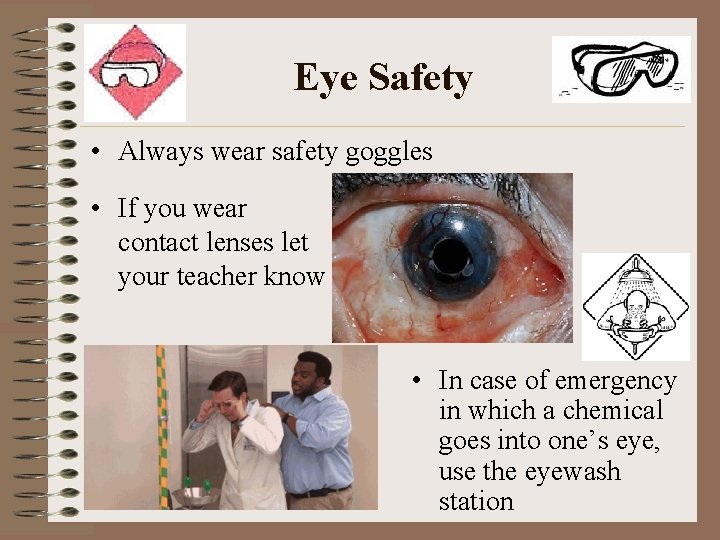 Eye Safety

• Always wear safety goggles

• If you wear contact lenses let your teacher know

• In case of emergency in which a chemical goes into one's eye, use the eyewash station